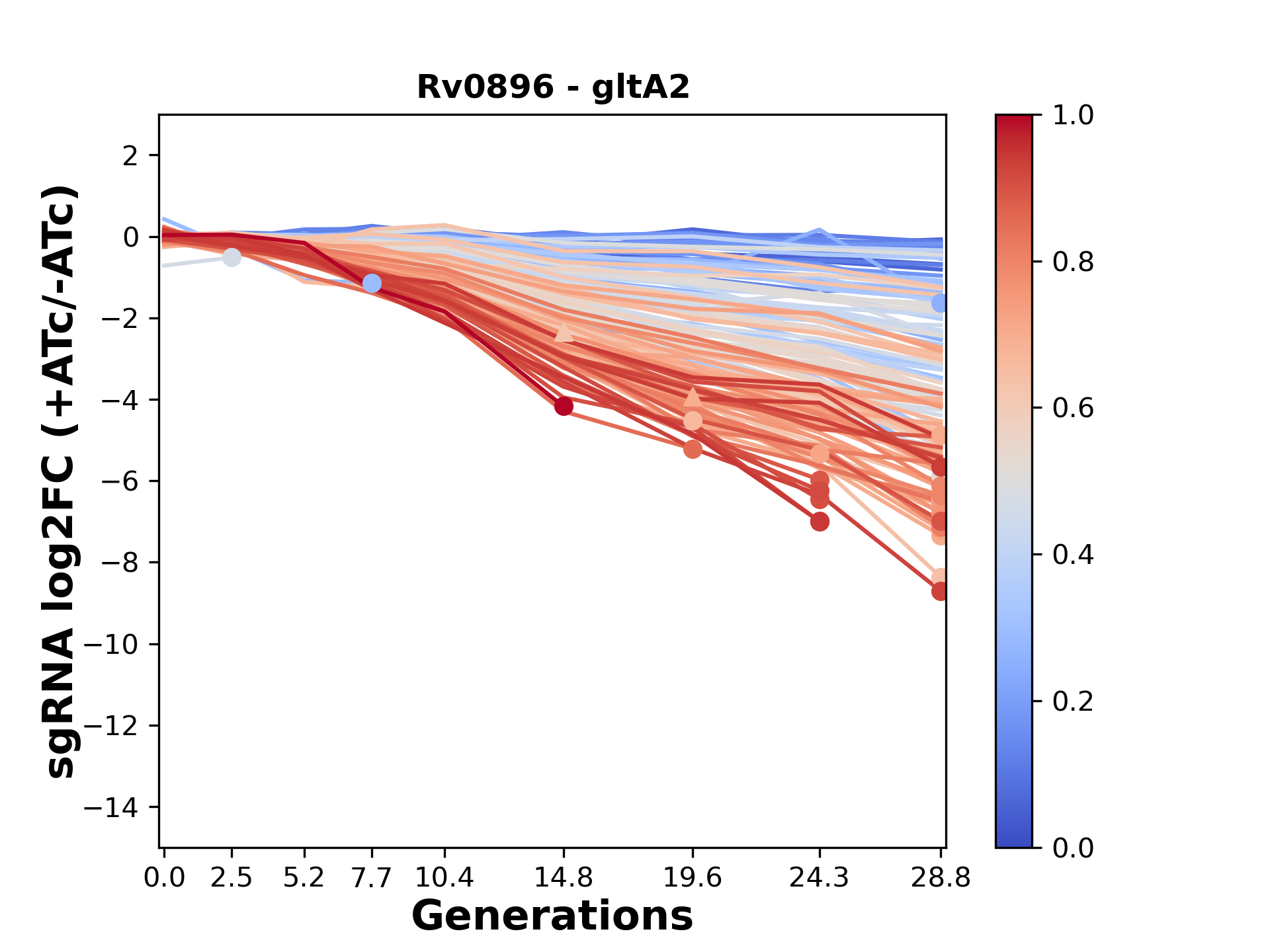 Rv0896 - gltA2

sgRNA log2FC (+ATc/-ATc)

2
0
−2
−4
−6
−8
−10
−12
−14

0.0 2.5 5.2 7.7 10.4 14.8 19.6 24.3 28.8

Generations

1.0
0.8
0.6
0.4
0.2
0.0